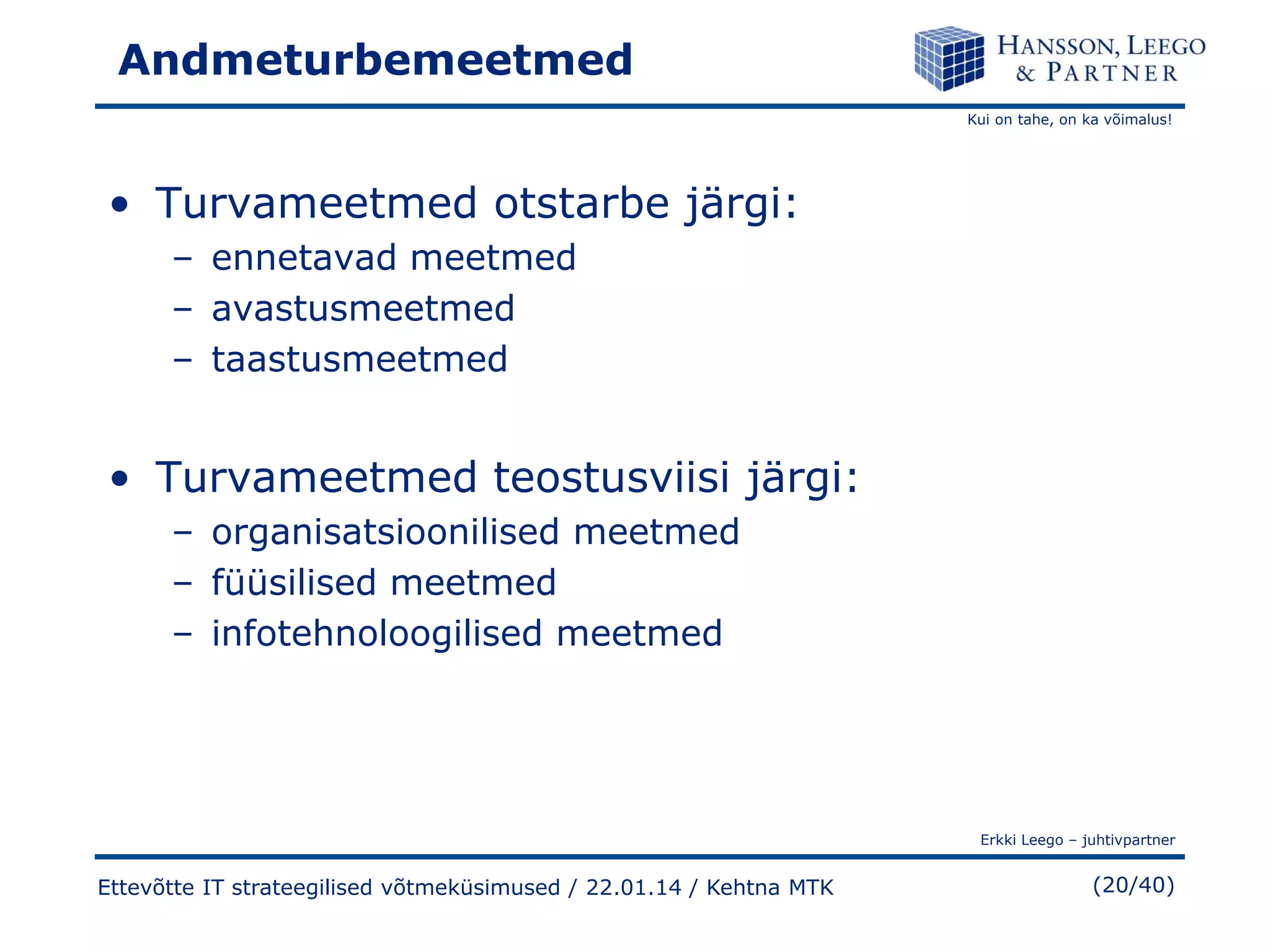 Andmeturbemeetmed

HANSSON, LEEGO & PARTNER

Kui on tahe, on ka võimalus!

• Turvameetmed otstarbe järgi:
  – ennetavad meetmed
  – avastusmeetmed
  – taastusmeetmed

• Turvameetmed teostusviisi järgi:
  – organisatsioonilised meetmed
  – füüsilised meetmed
  – infotehnoloogilised meetmed

Erkki Leego – juhtivpartner

Ettevõtte IT strateegilised võtmeküsimused / 22.01.14 / Kehtna MTK

(20/40)